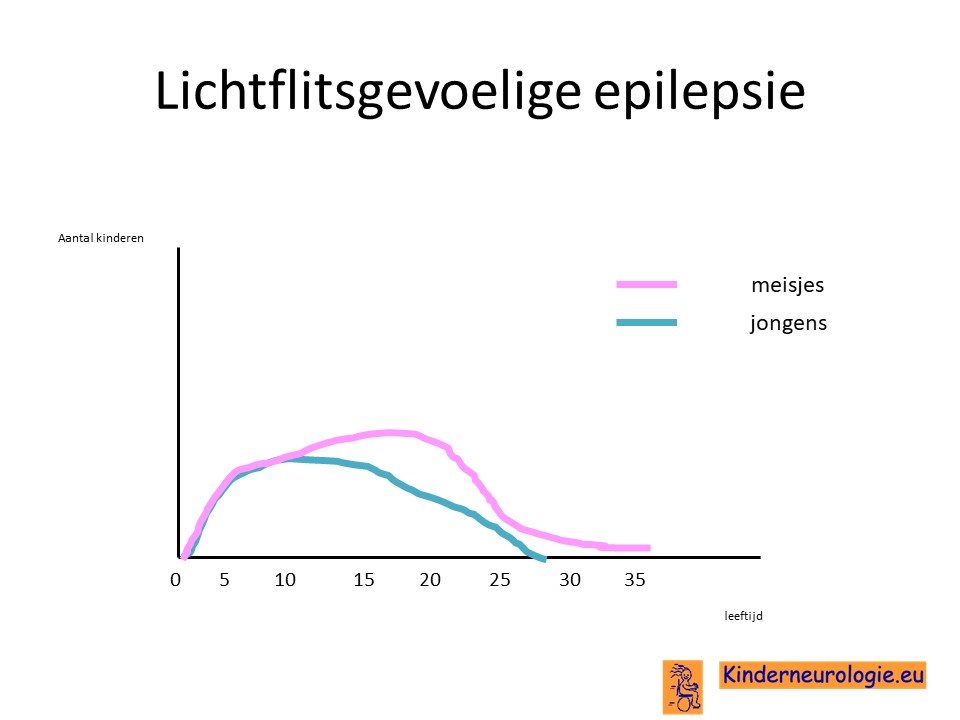 Lichtflitsgevoelige epilepsie

Aantal kinderen

meisjes
jongens

0 5 10 15 20 25 30 35

leeftijd

Kinderneurologie.eu